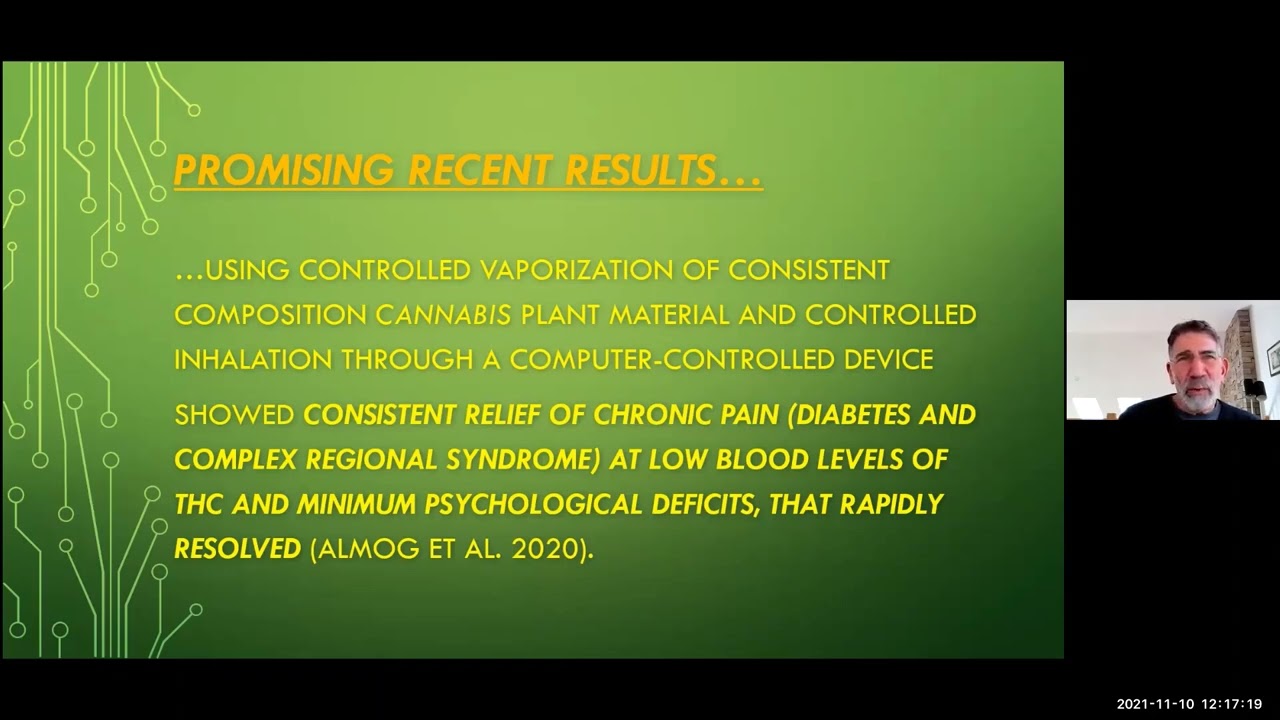 PROMISING RECENT RESULTS…

…USING CONTROLLED VAPORIZATION OF CONSISTENT COMPOSITION CANNABIS PLANT MATERIAL AND CONTROLLED INHALATION THROUGH A COMPUTER-CONTROLLED DEVICE

SHOWED CONSISTENT RELIEF OF CHRONIC PAIN (DIABETES AND COMPLEX REGIONAL SYNDROME) AT LOW BLOOD LEVELS OF THC AND MINIMUM PSYCHOLOGICAL DEFICITS, THAT RAPIDLY RESOLVED (ALMOG ET AL. 2020).

2021-11-10 12:17:19